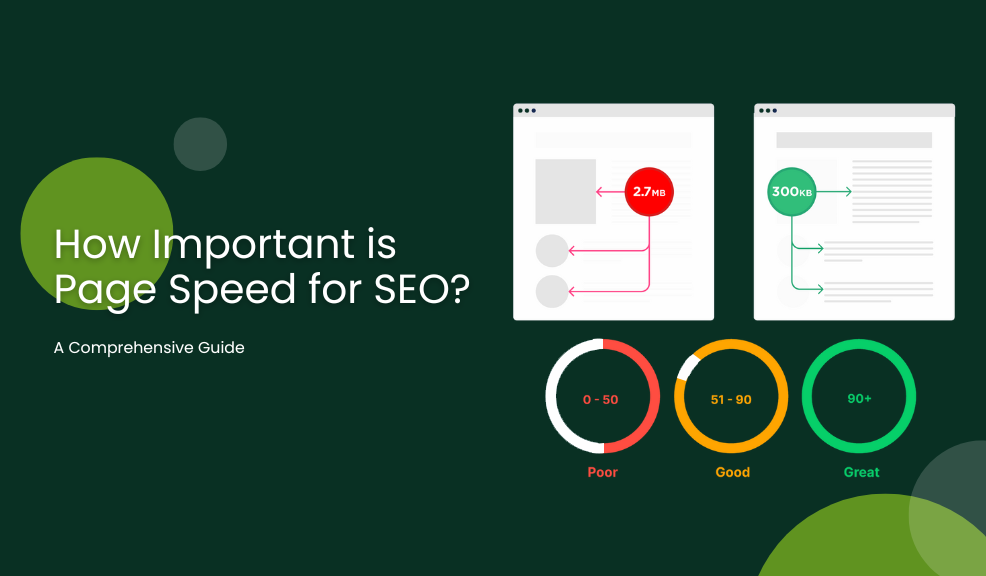 How Important is Page Speed for SEO?

A Comprehensive Guide

2.7MB

300KB

0 - 50

Poor

51 - 90

Good

90+

Great